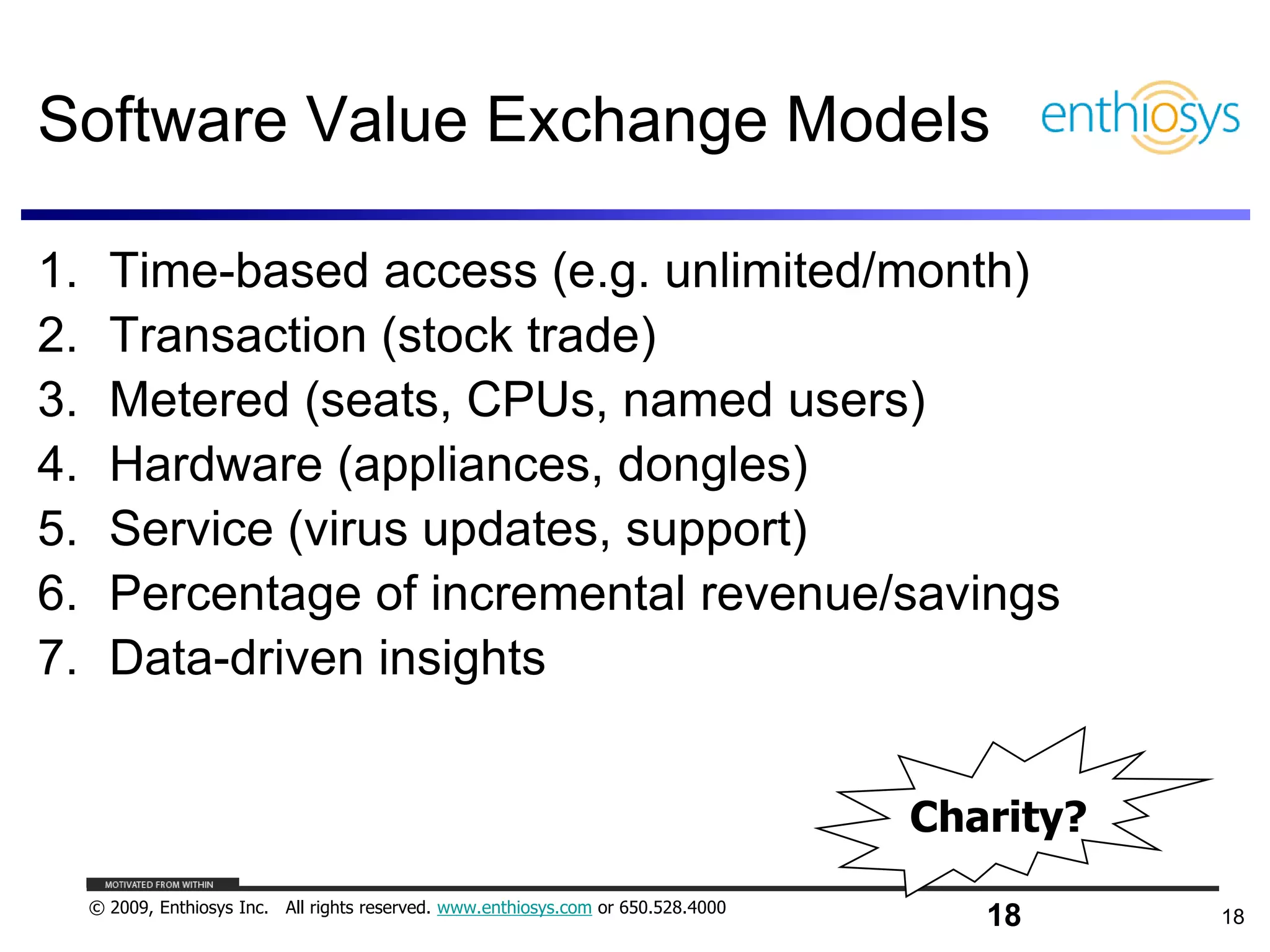 Software Value Exchange Models

enthiosys

1. Time-based access (e.g. unlimited/month)
2. Transaction (stock trade)
3. Metered (seats, CPUs, named users)
4. Hardware (appliances, dongles)
5. Service (virus updates, support)
6. Percentage of incremental revenue/savings
7. Data-driven insights

Charity?

MOTIVATED FROM WITHIN

© 2009, Enthiosys Inc. All rights reserved. www.enthiosys.com or 650.528.4000

18

18